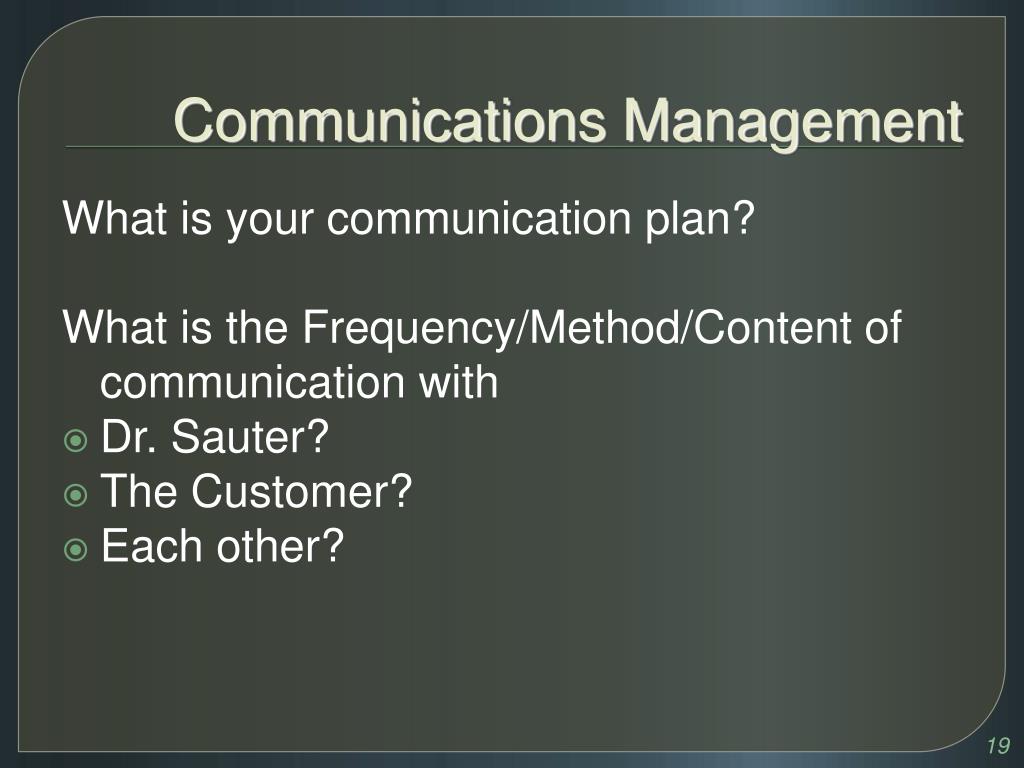 Communications Management

What is your communication plan?

What is the Frequency/Method/Content of communication with
Dr. Sauter?
The Customer?
Each other?

19